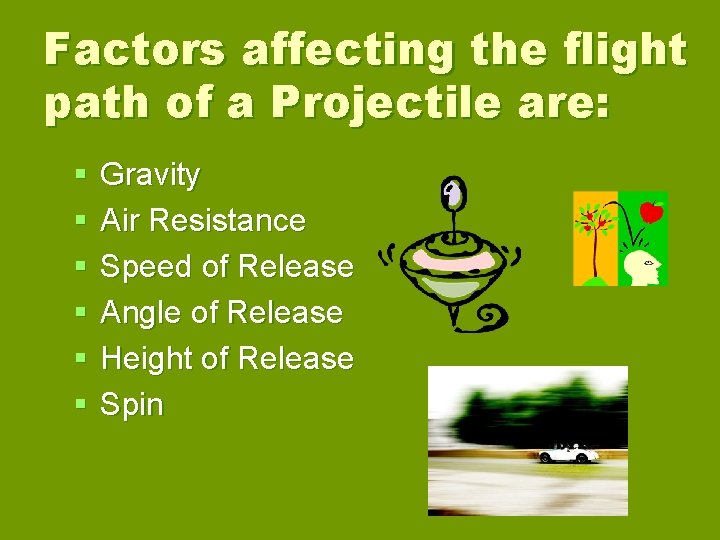 Factors affecting the flight path of a Projectile are:

- Gravity
- Air Resistance
- Speed of Release
- Angle of Release
- Height of Release
- Spin